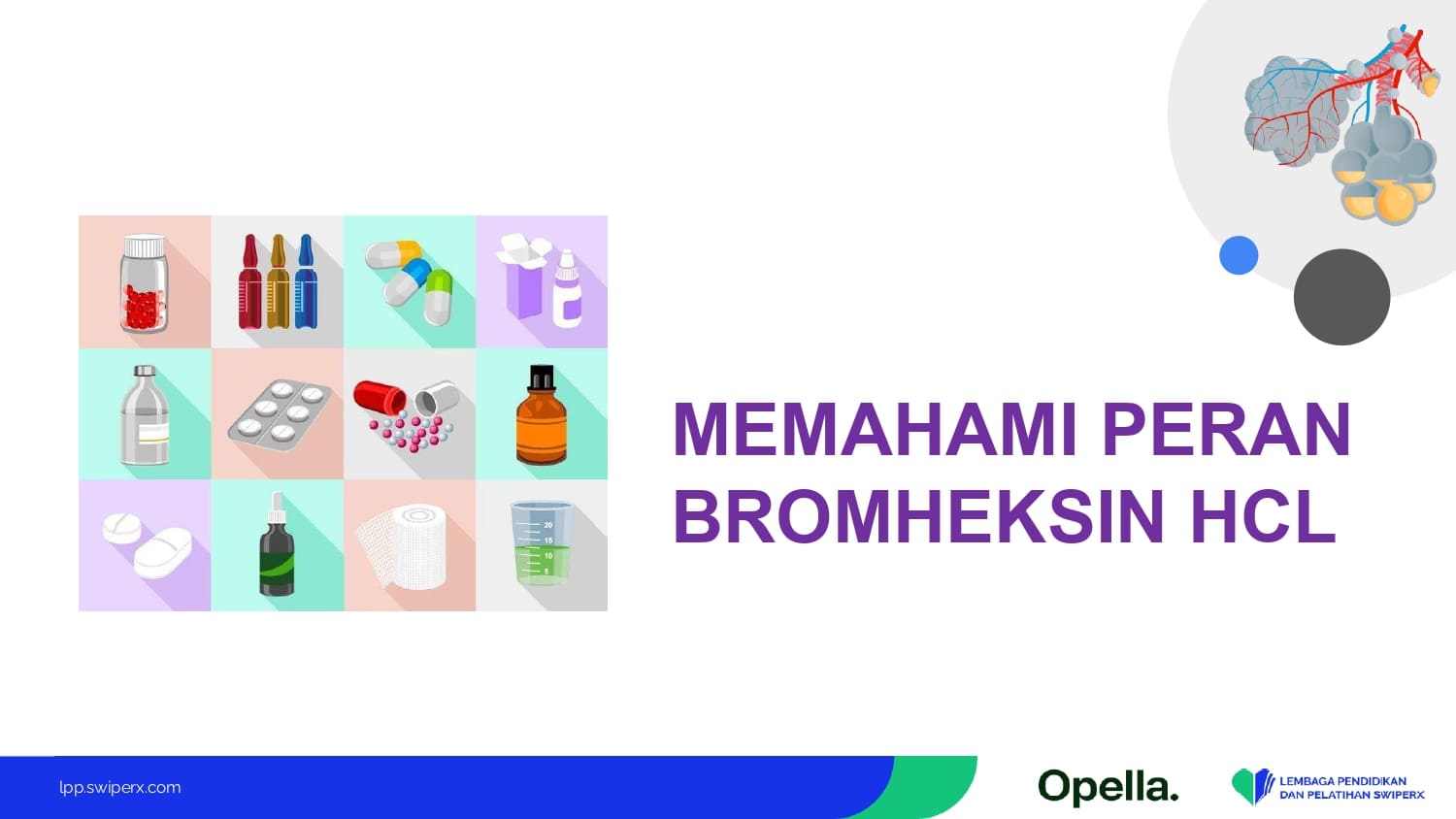 20
15
10
5

MEMAHAMI PERAN BROMHEKSIN HCL

lpp.swiperx.com

Opella.

LEMBAGA PENDIDIKAN DAN PELATIHAN SWIPERX